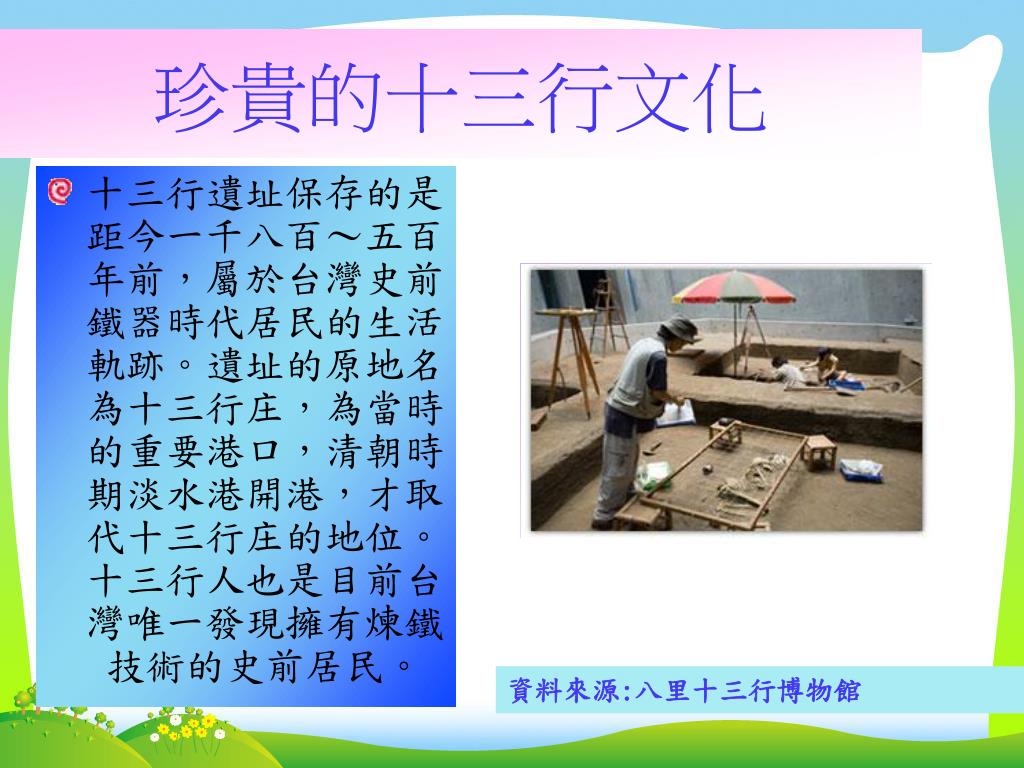 珍貴的十三行文化

十三行遺址保存的是距今一千八百～五百年前，屬於台灣史前鐵器時代居民的生活軌跡。遺址的原地名為十三行庄，為當時的重要港口，清朝時期淡水港開港，才取代十三行庄的地位。十三行人也是目前台灣唯一發現擁有煉鐵技術的史前居民。

資料來源:八里十三行博物館